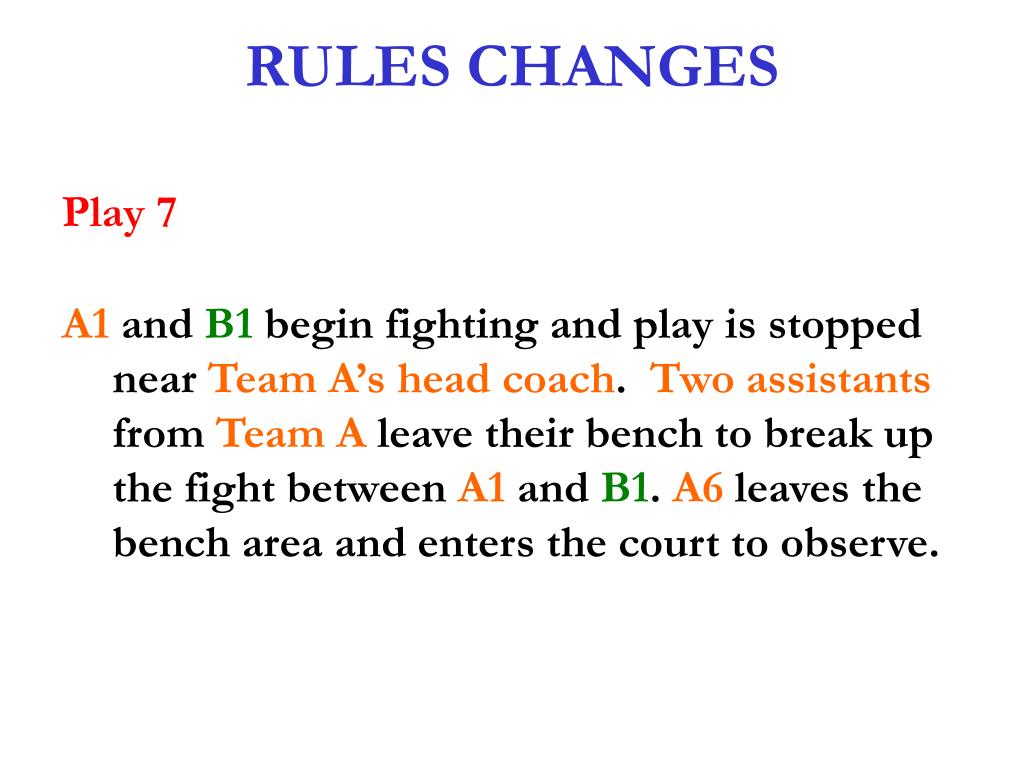 RULES CHANGES

Play 7

A1 and B1 begin fighting and play is stopped near Team A's head coach. Two assistants from Team A leave their bench to break up the fight between A1 and B1. A6 leaves the bench area and enters the court to observe.